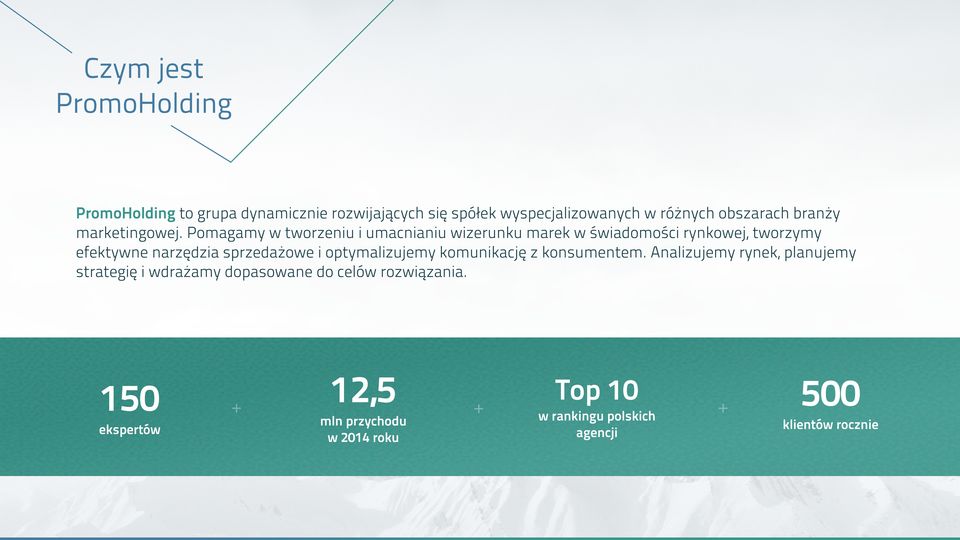 Czym jest PromoHolding

PromoHolding to grupa dynamicznie rozwijających się spółek wyspecjalizowanych w różnych obszarach branży marketingowej. Pomagamy w tworzeniu i umacnianiu wizerunku marek w świadomości rynkowej, tworzymy efektywne narzędzia sprzedażowe i optymalizujemy komunikację z konsumentem. Analizujemy rynek, planujemy strategię i wdrażamy dopasowane do celów rozwiązania.

150
ekspertów

+

12,5
mln przychodu
w 2014 roku

+

Top 10
w rankingu polskich agencji

+

500
klientów rocznie